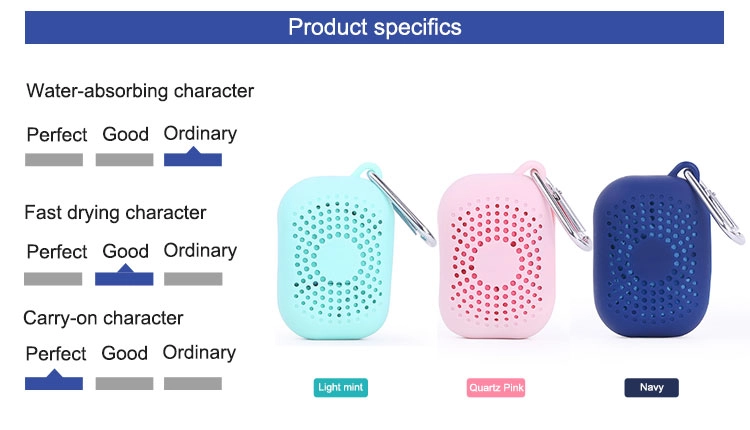 Product specifics

Water-absorbing character

Perfect Good Ordinary

Fast drying character

Perfect Good Ordinary

Carry-on character

Perfect Good Ordinary

Light mint

Quartz Pink

Navy